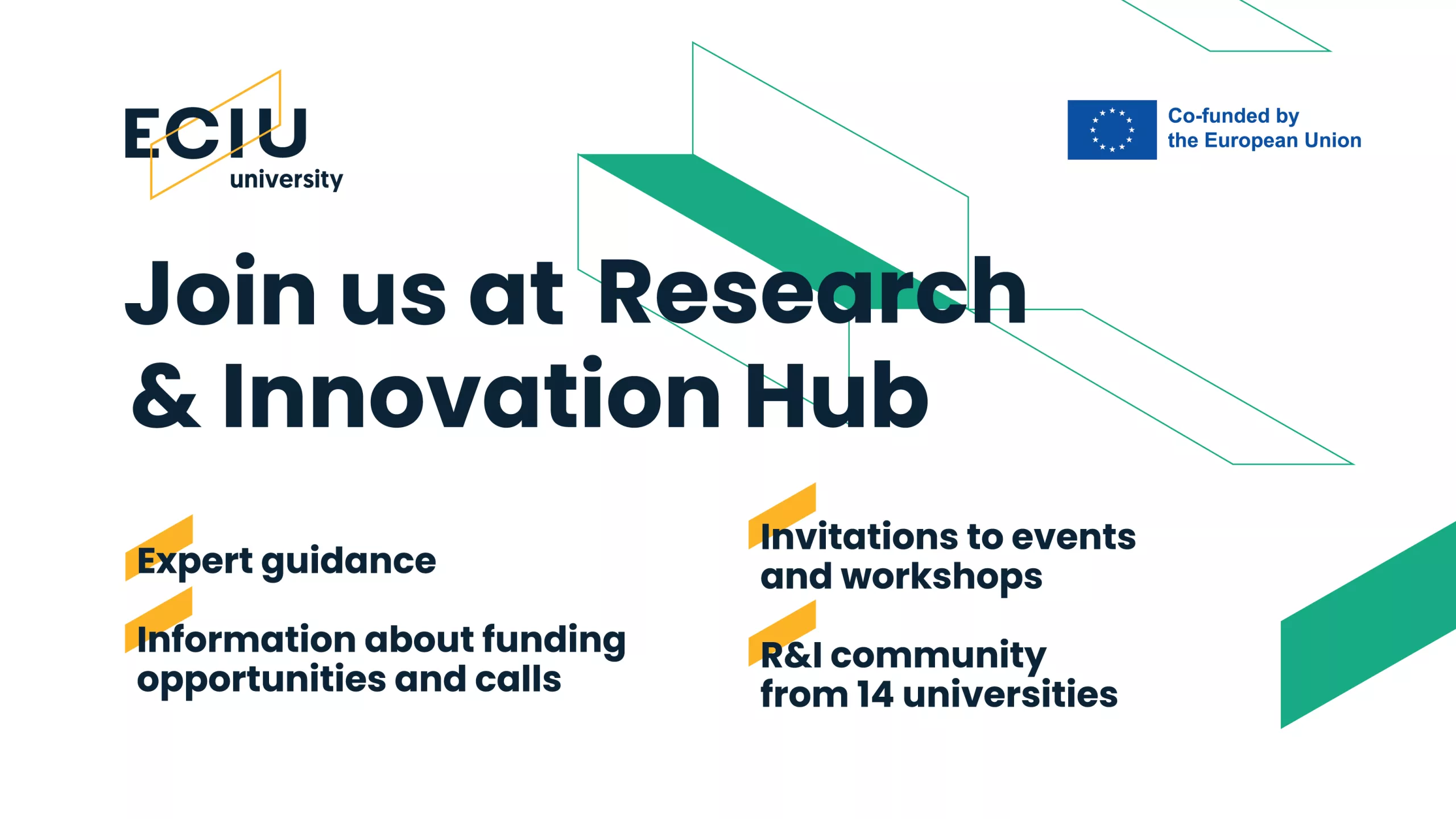 ECIU university

Co-funded by the European Union

Join us at Research & Innovation Hub

Expert guidance

Information about funding opportunities and calls

Invitations to events and workshops

R&I community from 14 universities